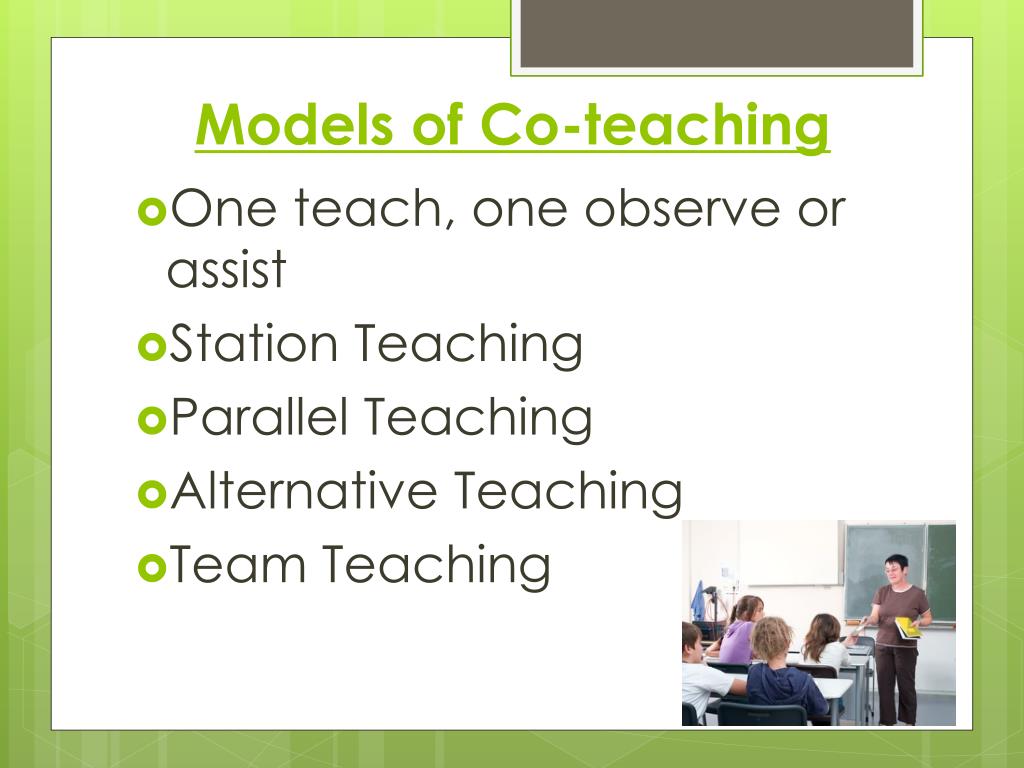 Models of Co-teaching

One teach, one observe or assist

Station Teaching

Parallel Teaching

Alternative Teaching

Team Teaching